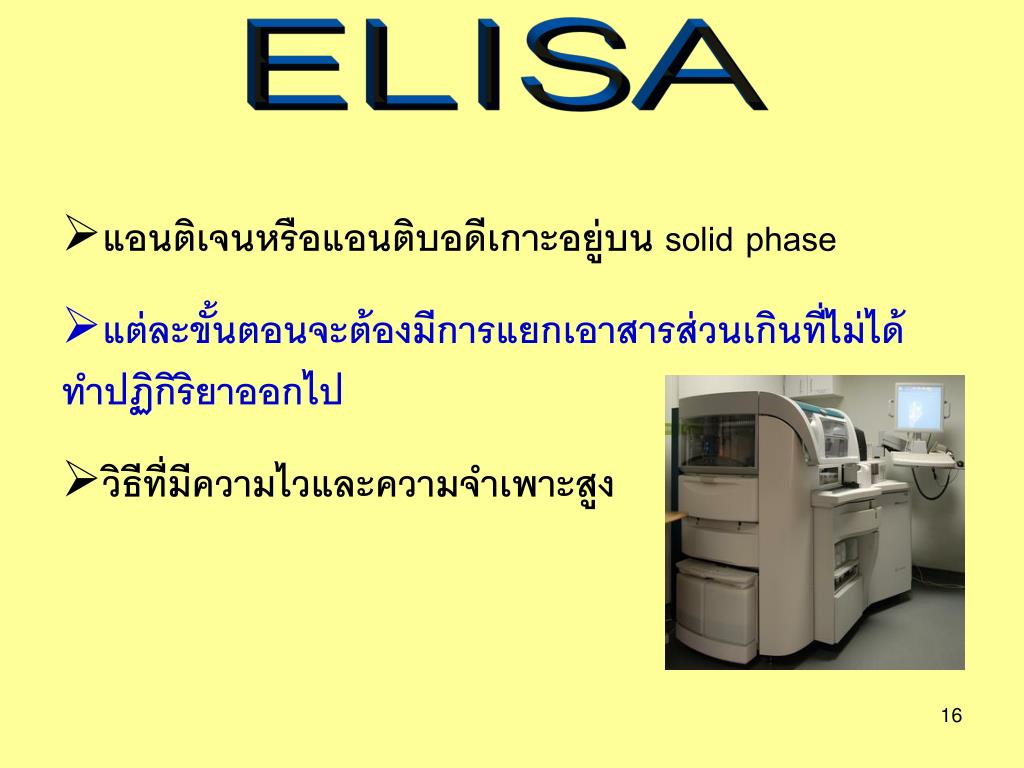 ELISA

➢แอนติเจนหรือแอนติบอดีเกาะอยู่บน solid phase

➢แต่ละขั้นตอนจะต้องมีการแยกเอาสารส่วนเกินที่ไม่ได้ทำปฏิกิริยาออกไป

➢วิธีที่มีความไวและความจำเพาะสูง

16